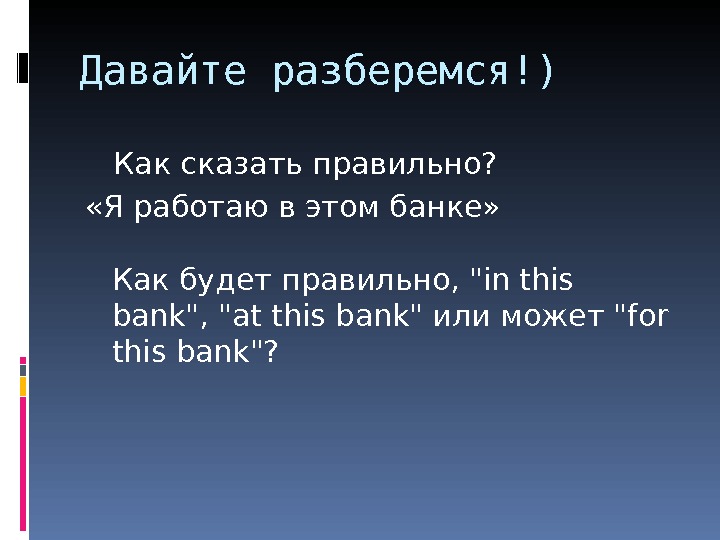 Давайте разберемся!)

Как сказать правильно?
«Я работаю в этом банке»

Как будет правильно, "in this bank", "at this bank" или может "for this bank"?